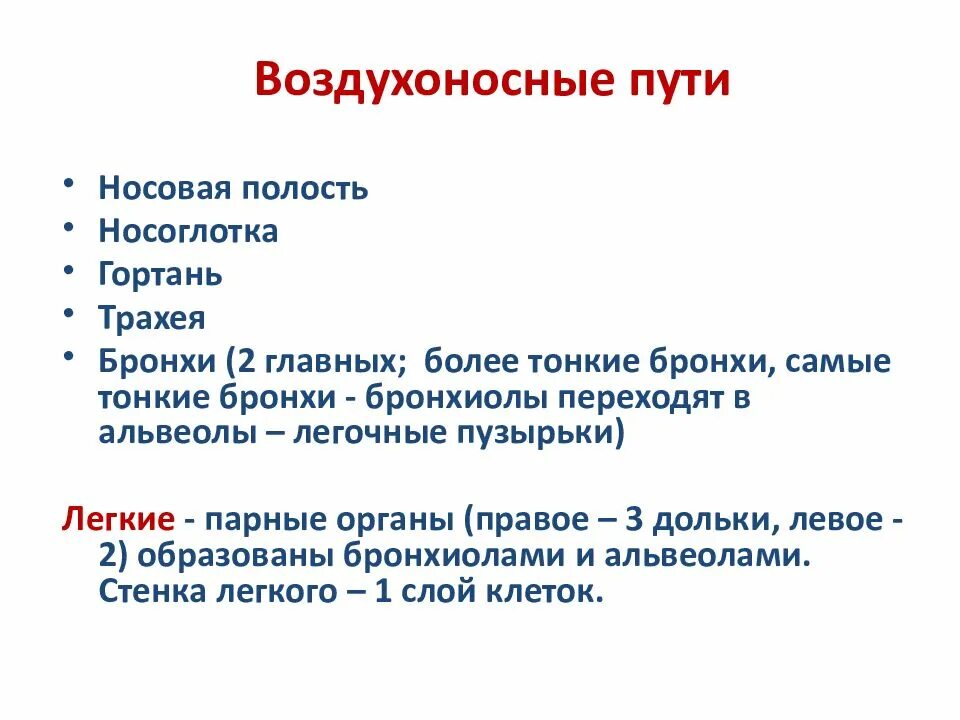 Воздухоносные пути

• Носовая полость
• Носоглотка
• Гортань
• Трахея
• Бронхи (2 главных; более тонкие бронхи, самые тонкие бронхи - бронхиолы переходят в альвеолы – легочные пузырьки)

Легкие - парные органы (правое – 3 дольки, левое - 2) образованы бронхиолами и альвеолами. Стенка легкого – 1 слой клеток.